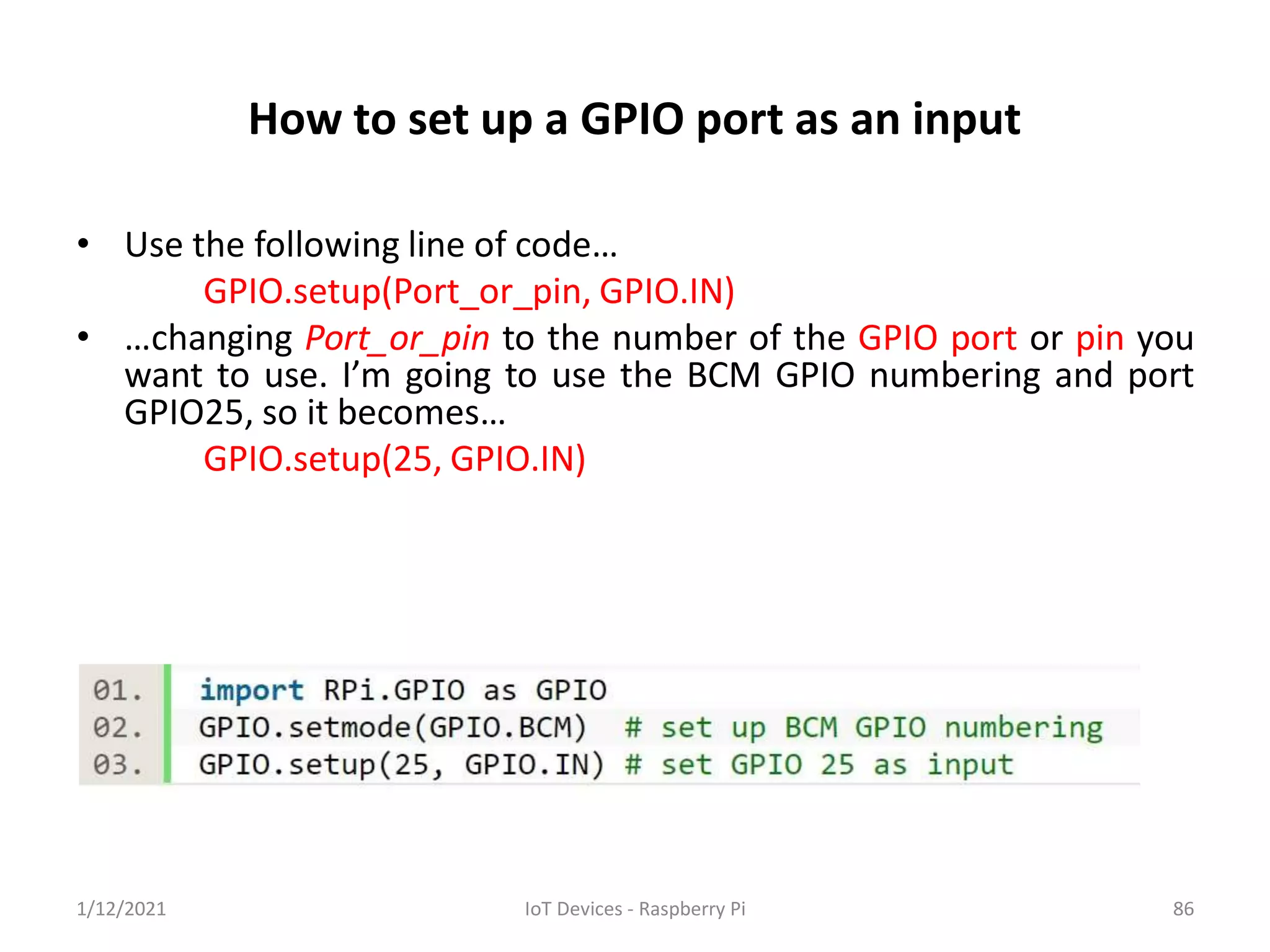 How to set up a GPIO port as an input

• Use the following line of code…
GPIO.setup(Port_or_pin, GPIO.IN)

• …changing Port_or_pin to the number of the GPIO port or pin you want to use. I'm going to use the BCM GPIO numbering and port GPIO25, so it becomes…
GPIO.setup(25, GPIO.IN)

01. import RPi.GPIO as GPIO
02. GPIO.setmode(GPIO.BCM) # set up BCM GPIO numbering
03. GPIO.setup(25, GPIO.IN) # set GPIO 25 as input

1/12/2021 IoT Devices - Raspberry Pi 86